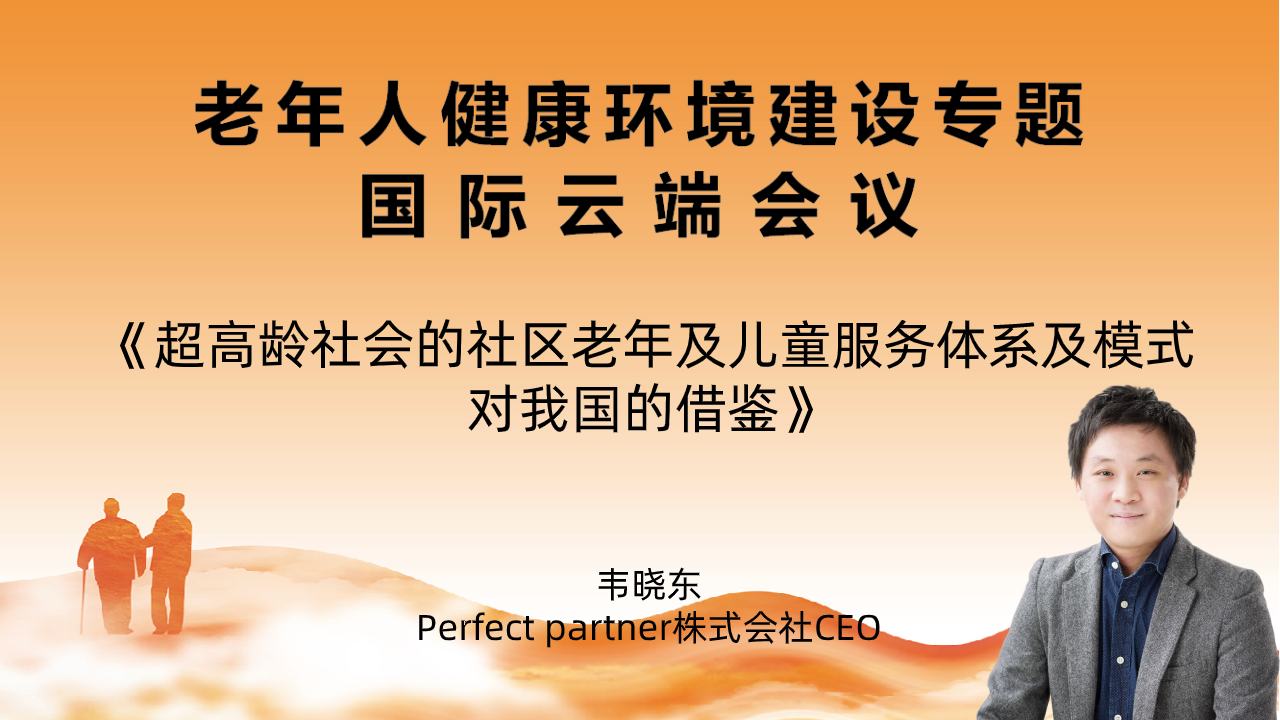 老年人健康环境建设专题
国际云端会议

《超高龄社会的社区老年及儿童服务体系及模式对我国的借鉴》

韦晓东
Perfect partner株式会社CEO